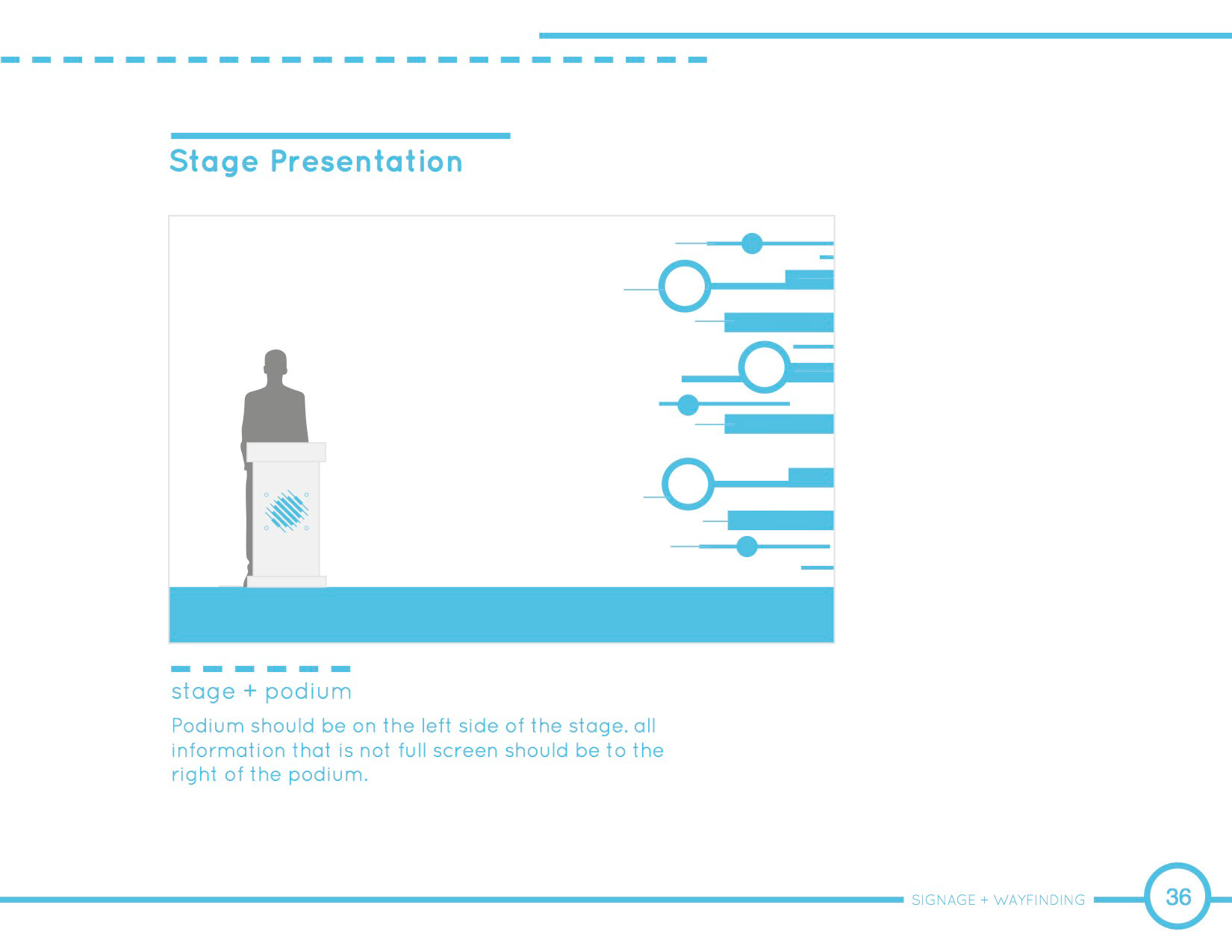 Stage Presentation

stage + podium

Podium should be on the left side of the stage. all information that is not full screen should be to the right of the podium.

SIGNAGE + WAYFINDING

36